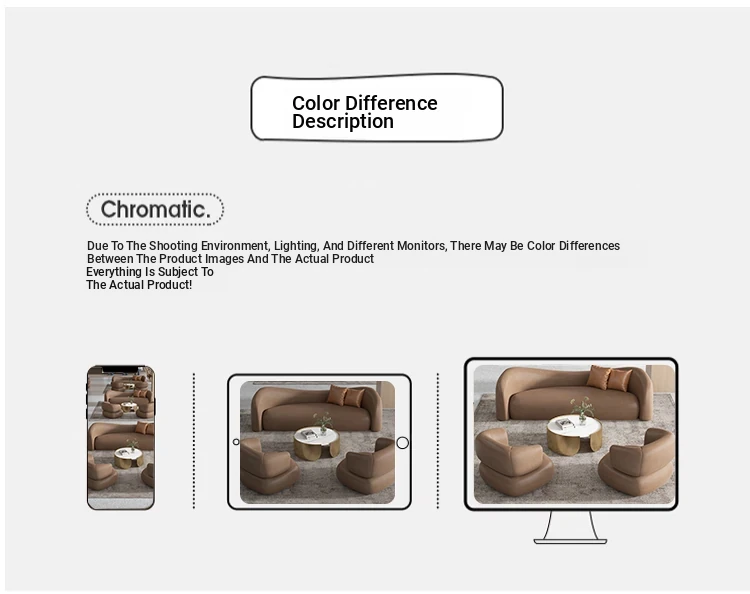 Color Difference Description

Chromatic.

Due To The Shooting Environment, Lighting, And Different Monitors, There May Be Color Differences Between The Product Images And The Actual Product
Everything Is Subject To
The Actual Product!